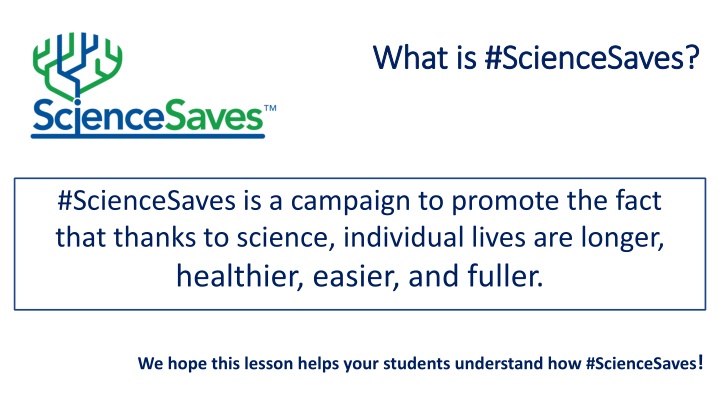 ScienceSaves™

What is #ScienceSaves?

#ScienceSaves is a campaign to promote the fact that thanks to science, individual lives are longer, healthier, easier, and fuller.

We hope this lesson helps your students understand how #ScienceSaves!